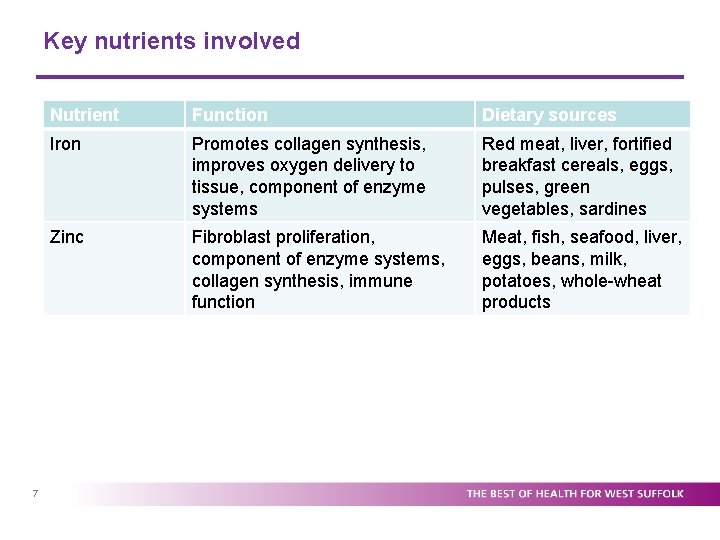 Key nutrients involved

| Nutrient | Function | Dietary sources |
|---|---|---|
| Iron | Promotes collagen synthesis, improves oxygen delivery to tissue, component of enzyme systems | Red meat, liver, fortified breakfast cereals, eggs, pulses, green vegetables, sardines |
| Zinc | Fibroblast proliferation, component of enzyme systems, collagen synthesis, immune function | Meat, fish, seafood, liver, eggs, beans, milk, potatoes, whole-wheat products |

7

THE BEST OF HEALTH FOR WEST SUFFOLK